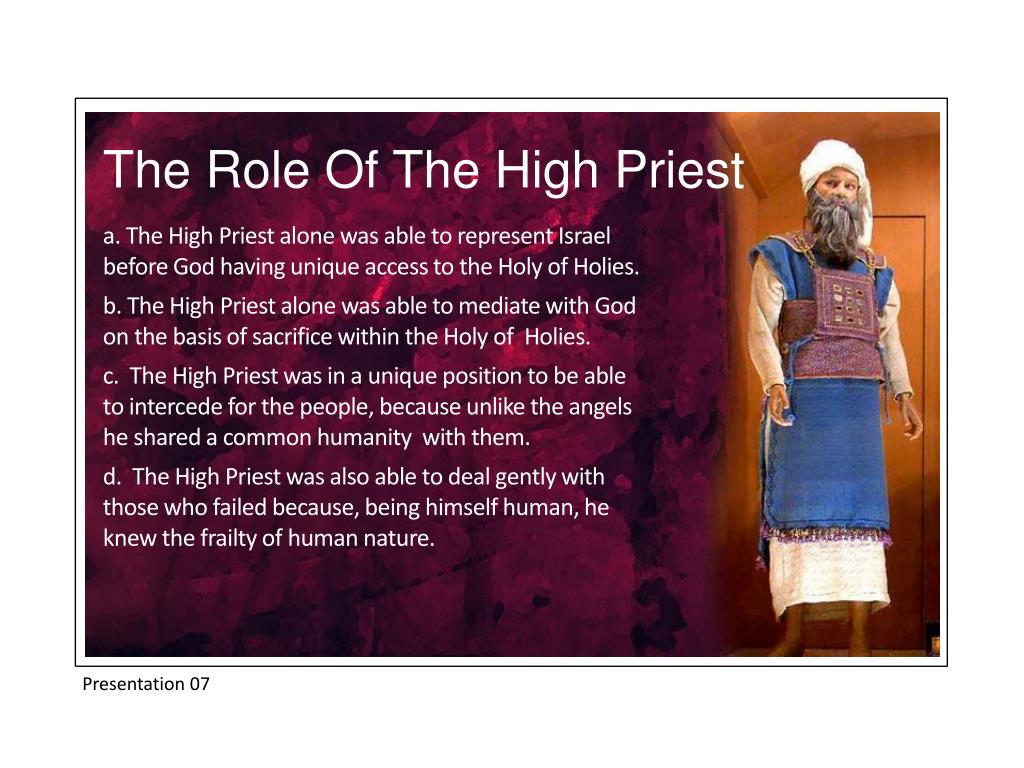 The Role Of The High Priest

a. The High Priest alone was able to represent Israel before God having unique access to the Holy of Holies.

b. The High Priest alone was able to mediate with God on the basis of sacrifice within the Holy of Holies.

c. The High Priest was in a unique position to be able to intercede for the people, because unlike the angels he shared a common humanity with them.

d. The High Priest was also able to deal gently with those who failed because, being himself human, he knew the frailty of human nature.

Presentation 07